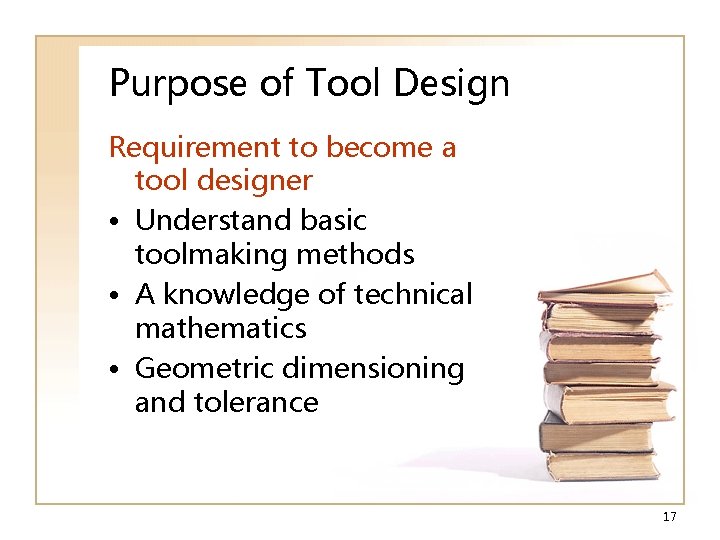 Purpose of Tool Design

Requirement to become a tool designer

• Understand basic toolmaking methods
• A knowledge of technical mathematics
• Geometric dimensioning and tolerance

17